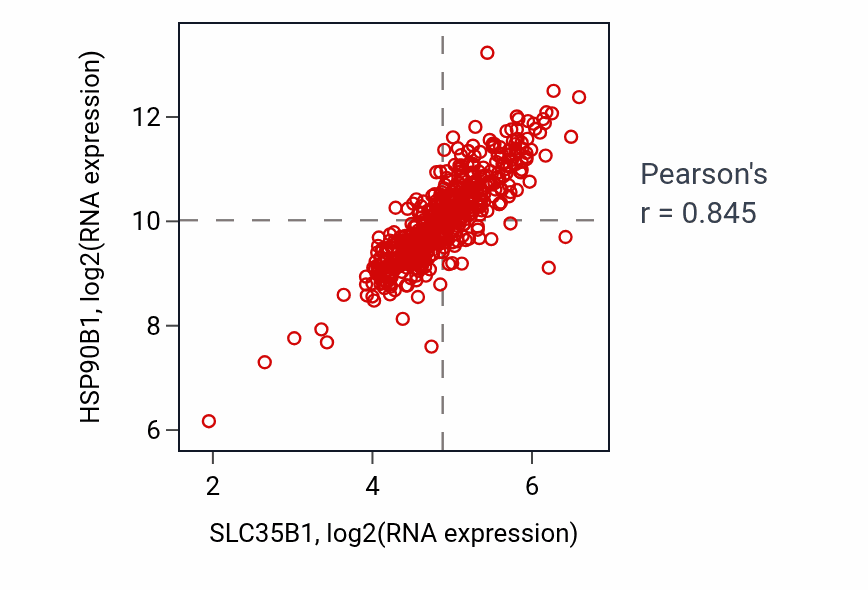 HSP90B1, log2(RNA expression)

12
10
8
6

2
4
6

SLC35B1, log2(RNA expression)

Pearson's
r = 0.845